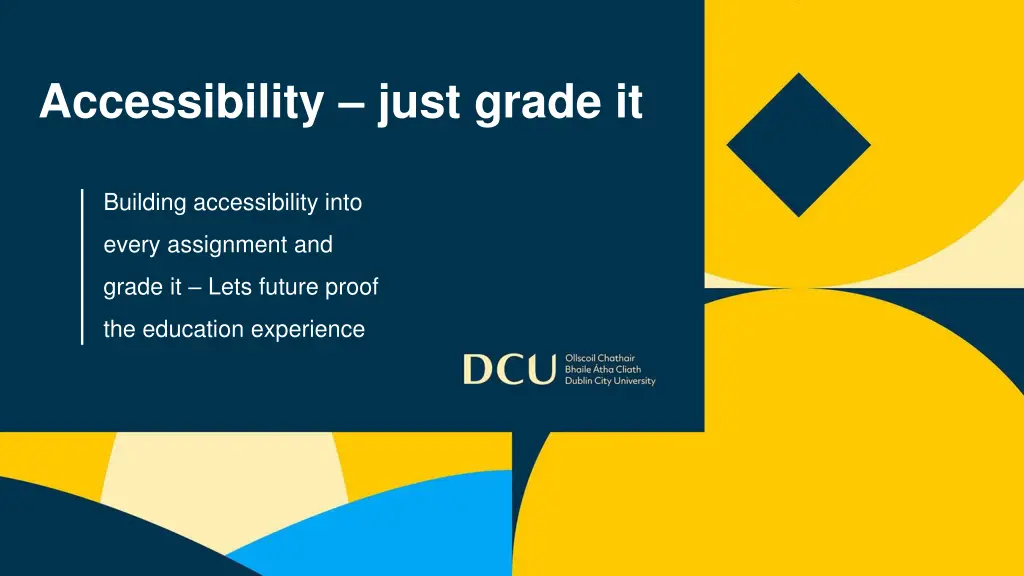 Accessibility – just grade it

Building accessibility into every assignment and grade it – Lets future proof the education experience

DCU Ollscoil Chathair Bhaile Átha Cliath Dublin City University